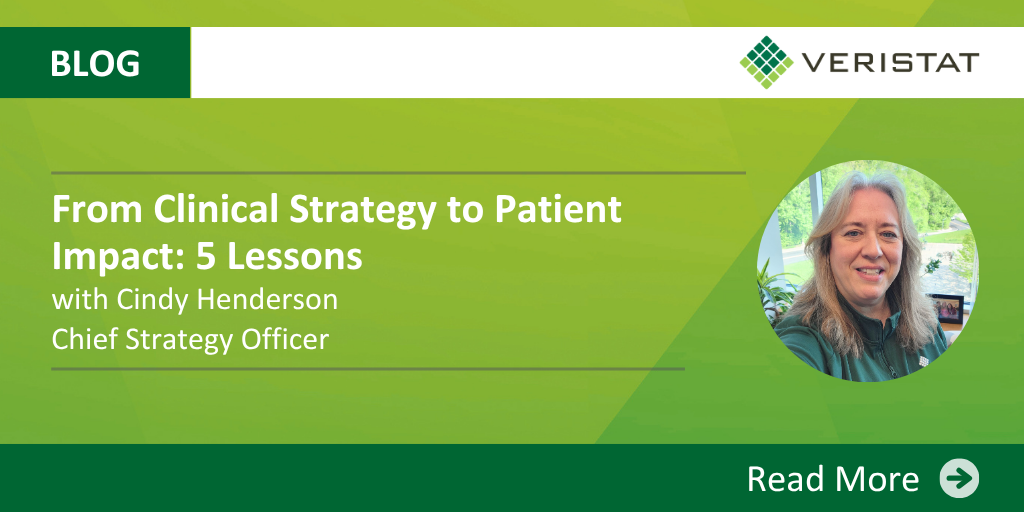 BLOG

VERISTAT

From Clinical Strategy to Patient Impact: 5 Lessons

with Cindy Henderson
Chief Strategy Officer

Read More